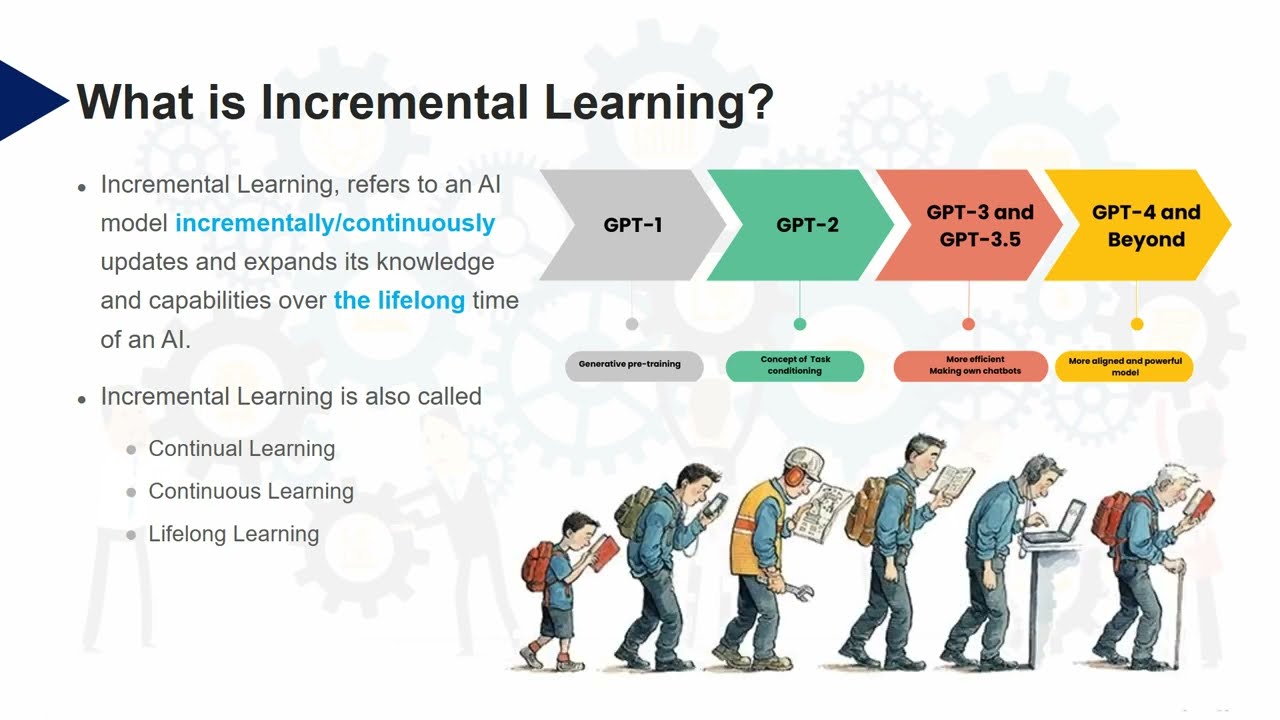 What is Incremental Learning?

- Incremental Learning, refers to an AI model incrementally/continuously updates and expands its knowledge and capabilities over the lifelong time of an AI.

- Incremental Learning is also called
  - Continual Learning
  - Continuous Learning
  - Lifelong Learning

GPT-1

GPT-2

GPT-3 and GPT-3.5

GPT-4 and Beyond

Generative pre-training

Concept of Task conditioning

More efficient Making own chatbots

More aligned and powerful model